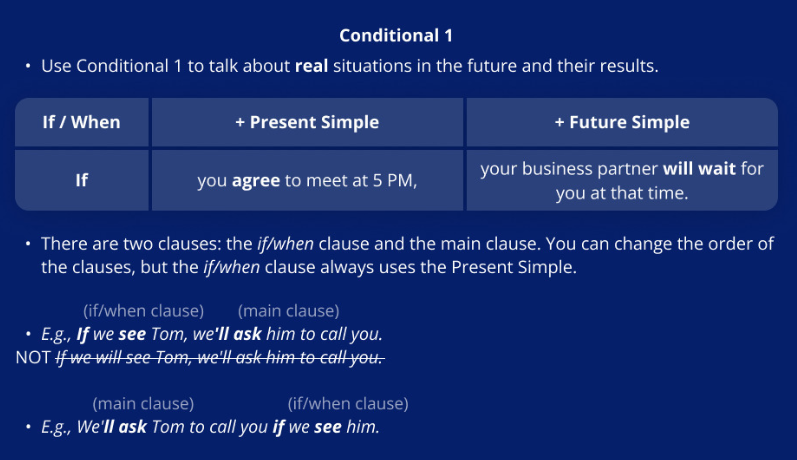 Conditional 1

• Use Conditional 1 to talk about real situations in the future and their results.

| If / When | + Present Simple | + Future Simple |
|---|---|---|
| If | you agree to meet at 5 PM, | your business partner will wait for you at that time. |

• There are two clauses: the if/when clause and the main clause. You can change the order of the clauses, but the if/when clause always uses the Present Simple.

(if/when clause) (main clause)
• E.g., If we see Tom, we'll ask him to call you.
NOT If we will see Tom, we'll ask him to call you.

(main clause) (if/when clause)
• E.g., We'll ask Tom to call you if we see him.